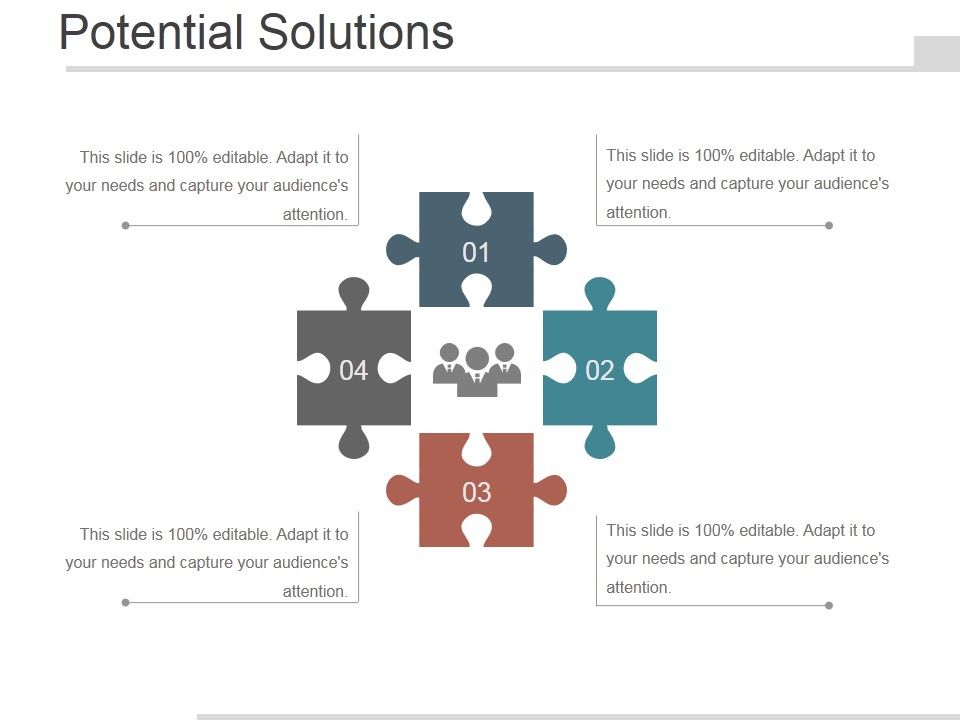 Potential Solutions

This slide is 100% editable. Adapt it to your needs and capture your audience's attention.

This slide is 100% editable. Adapt it to your needs and capture your audience's attention.

01

04

02

03

This slide is 100% editable. Adapt it to your needs and capture your audience's attention.

This slide is 100% editable. Adapt it to your needs and capture your audience's attention.